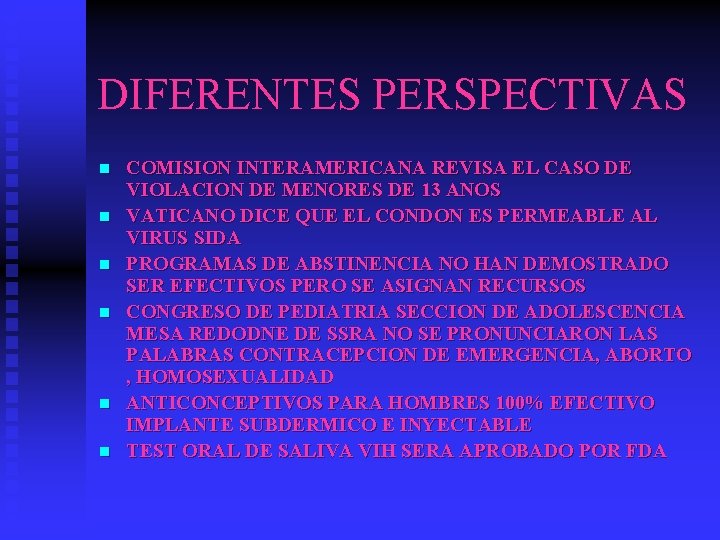 DIFERENTES PERSPECTIVAS

• COMISION INTERAMERICANA REVISA EL CASO DE VIOLACION DE MENORES DE 13 ANOS
• VATICANO DICE QUE EL CONDON ES PERMEABLE AL VIRUS SIDA
• PROGRAMAS DE ABSTINENCIA NO HAN DEMOSTRADO SER EFECTIVOS PERO SE ASIGNAN RECURSOS
• CONGRESO DE PEDIATRIA SECCION DE ADOLESCENCIA MESA REDODNE DE SSRA NO SE PRONUNCIARON LAS PALABRAS CONTRACEPCION DE EMERGENCIA, ABORTO , HOMOSEXUALIDAD
• ANTICONCEPTIVOS PARA HOMBRES 100% EFECTIVO IMPLANTE SUBDERMICO E INYECTABLE
• TEST ORAL DE SALIVA VIH SERA APROBADO POR FDA